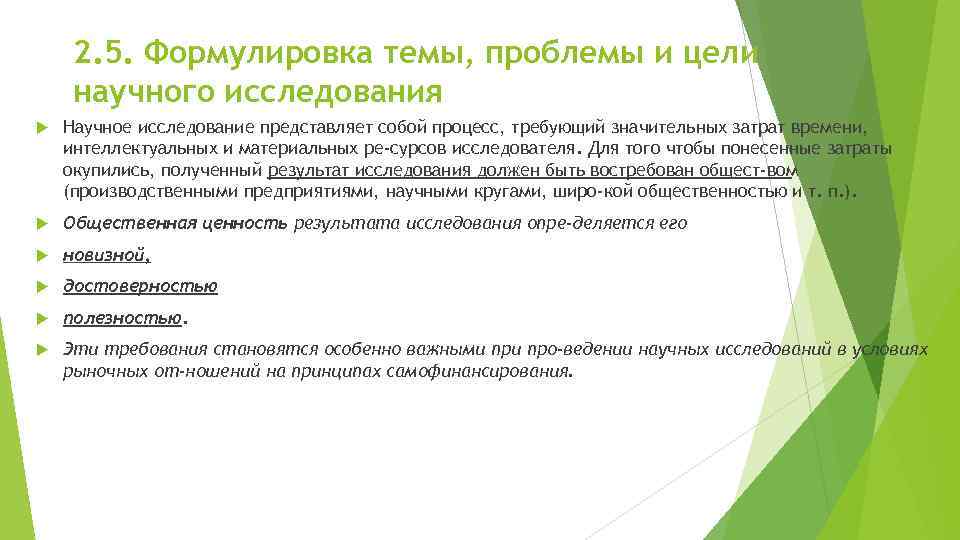 2.5. Формулировка темы, проблемы и цели научного исследования

Научное исследование представляет собой процесс, требующий значительных затрат времени, интеллектуальных и материальных ре-сурсов исследователя. Для того чтобы понесенные затраты окупились, полученный результат исследования должен быть востребован общест-вом (производственными предприятиями, научными кругами, широ-кой общественностью и т. п.).

Общественная ценность результата исследования опре-деляется его

новизной,

достоверностью

полезностью.

Эти требования становятся особенно важными при про-ведении научных исследований в условиях рыночных от-ношений на принципах самофинансирования.